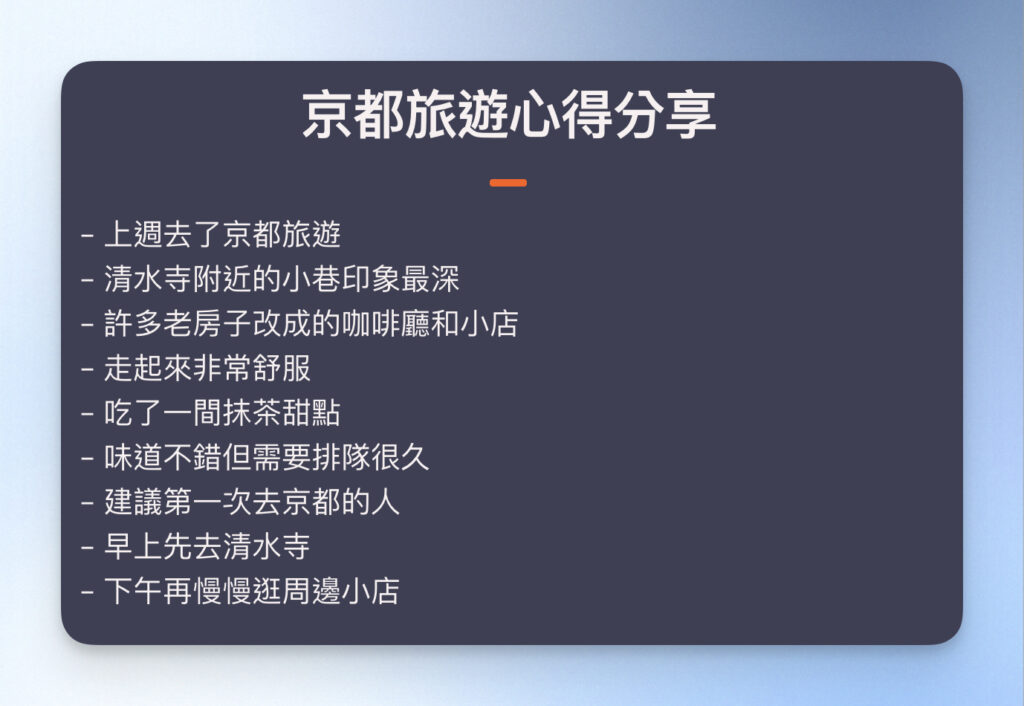 京都旅遊心得分享

- 上週去了京都旅遊
- 清水寺附近的小巷印象最深
- 許多老房子改成的咖啡廳和小店
- 走起來非常舒服
- 吃了一間抹茶甜點
- 味道不錯但需要排隊很久
- 建議第一次去京都的人
- 早上先去清水寺
- 下午再慢慢逛周邊小店